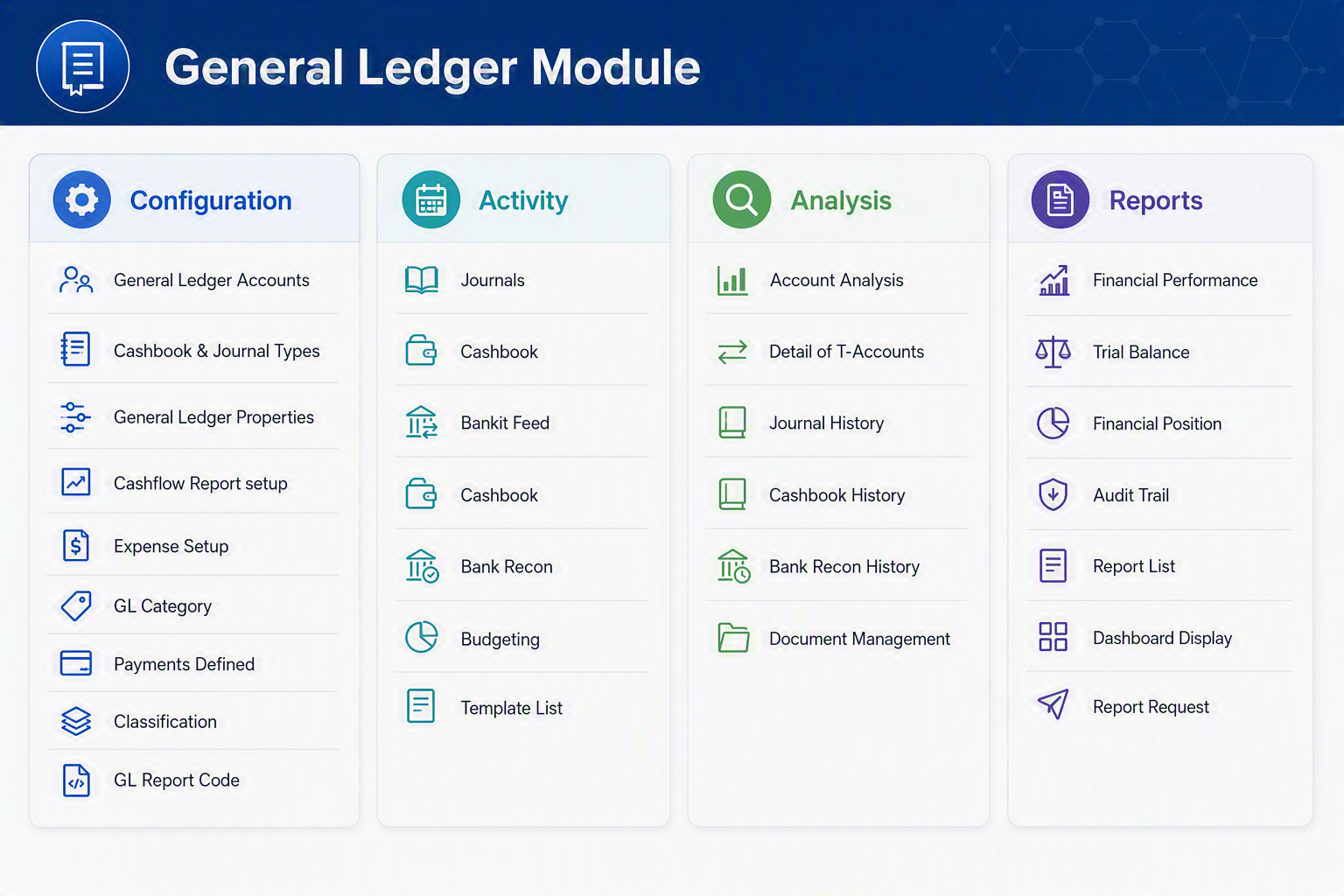 General Ledger Module

Configuration

General Ledger Accounts

Cashbook & Journal Types

General Ledger Properties

Cashflow Report setup

Expense Setup

GL Category

Payments Defined

Classification

GL Report Code

Activity

Journals

Cashbook

Bankit Feed

Cashbook

Bank Recon

Budgeting

Template List

Analysis

Account Analysis

Detail of T-Accounts

Journal History

Cashbook History

Bank Recon History

Document Management

Reports

Financial Performance

Trial Balance

Financial Position

Audit Trail

Report List

Dashboard Display

Report Request